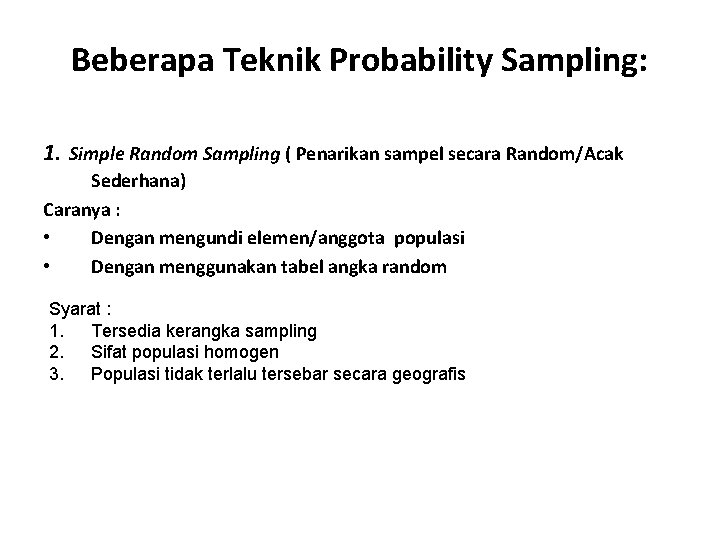 Beberapa Teknik Probability Sampling:

1. Simple Random Sampling ( Penarikan sampel secara Random/Acak Sederhana)

Caranya :

• Dengan mengundi elemen/anggota populasi
• Dengan menggunakan tabel angka random

Syarat :
1. Tersedia kerangka sampling
2. Sifat populasi homogen
3. Populasi tidak terlalu tersebar secara geografis